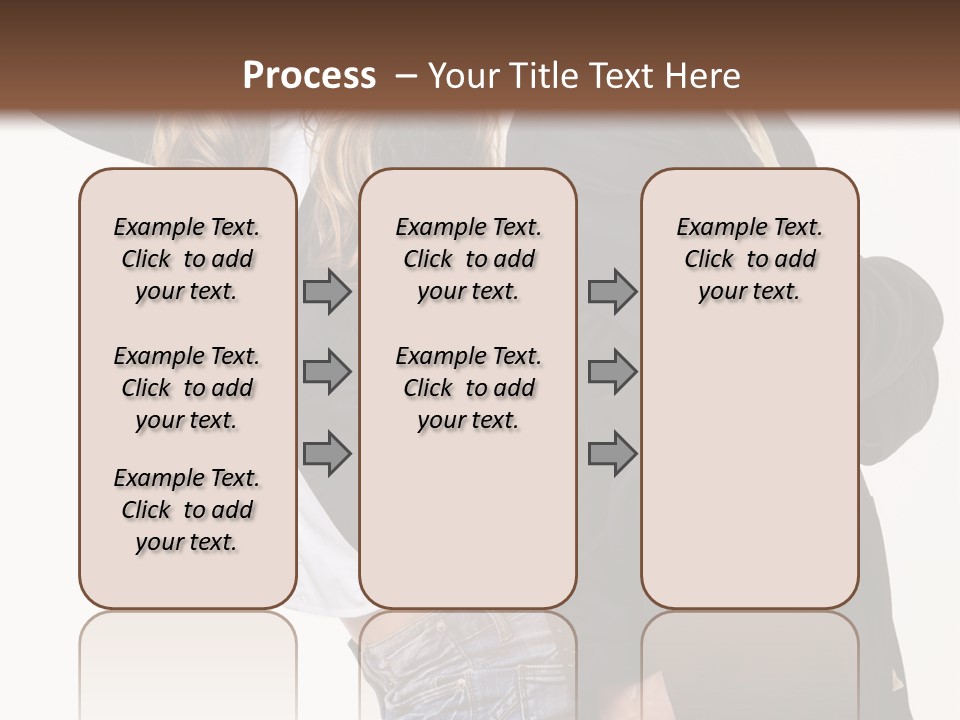 Process – Your Title Text Here

Example Text. Click to add your text.

Example Text. Click to add your text.

Example Text. Click to add your text.

Example Text. Click to add your text.

Example Text. Click to add your text.

Example Text. Click to add your text.